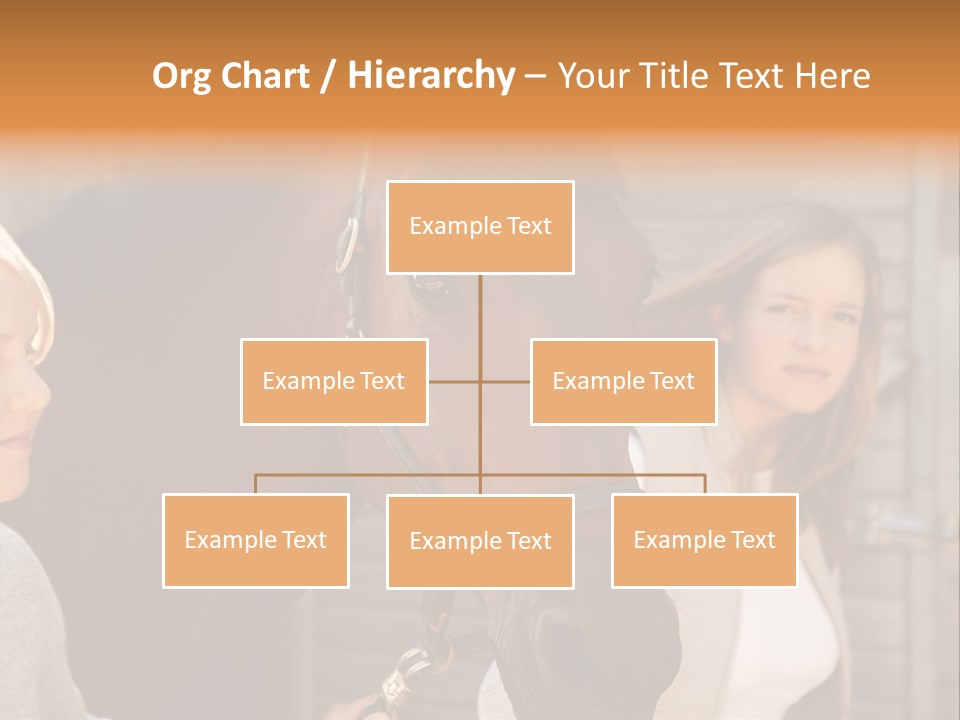 Org Chart / Hierarchy – Your Title Text Here

Example Text

Example Text

Example Text

Example Text

Example Text

Example Text